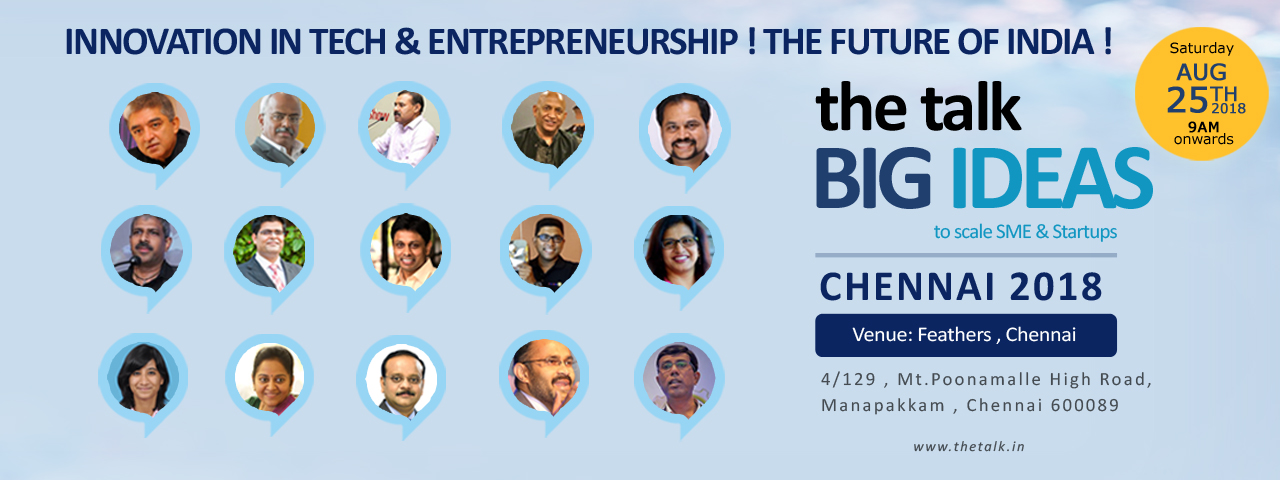 INNOVATION IN TECH & ENTREPRENEURSHIP ! THE FUTURE OF INDIA !

Saturday
AUG
25TH 2018
9AM
onwards

the talk
BIG IDEAS
to scale SME & Startups

CHENNAI 2018

Venue: Feathers , Chennai

4/129 , Mt.Poonamalle High Road, Manapakkam , Chennai 600089

www.thetalk.in